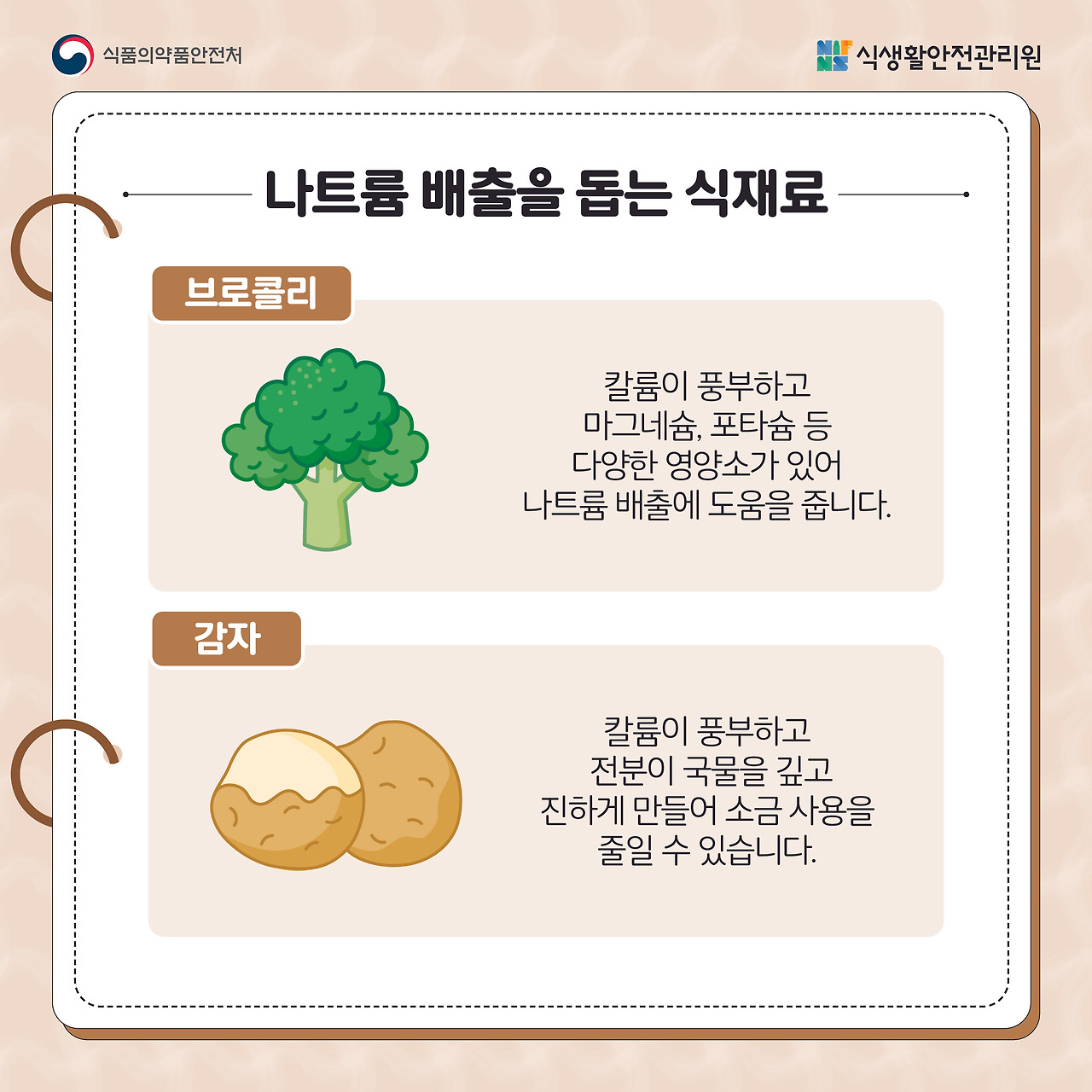 식품의약품안전처

NIFNS 식생활안전관리원

나트륨 배출을 돕는 식재료

브로콜리

칼륨이 풍부하고
마그네슘, 포타슘 등
다양한 영양소가 있어
나트륨 배출에 도움을 줍니다.

감자

칼륨이 풍부하고
전분이 국물을 깊고
진하게 만들어 소금 사용을
줄일 수 있습니다.